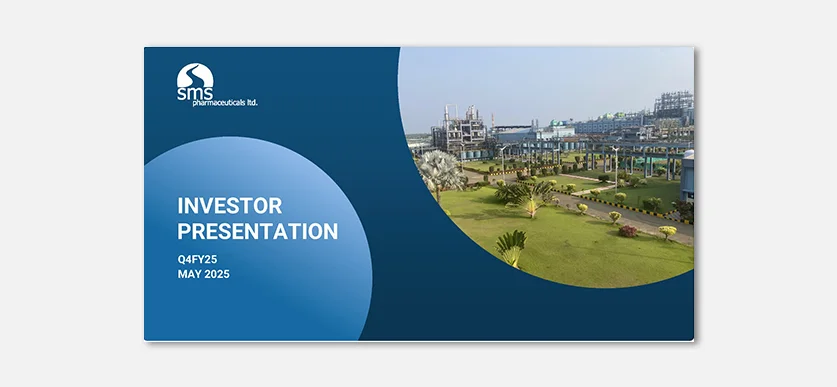 sms
pharmaceuticals ltd.

INVESTOR PRESENTATION

Q4FY25
MAY 2025